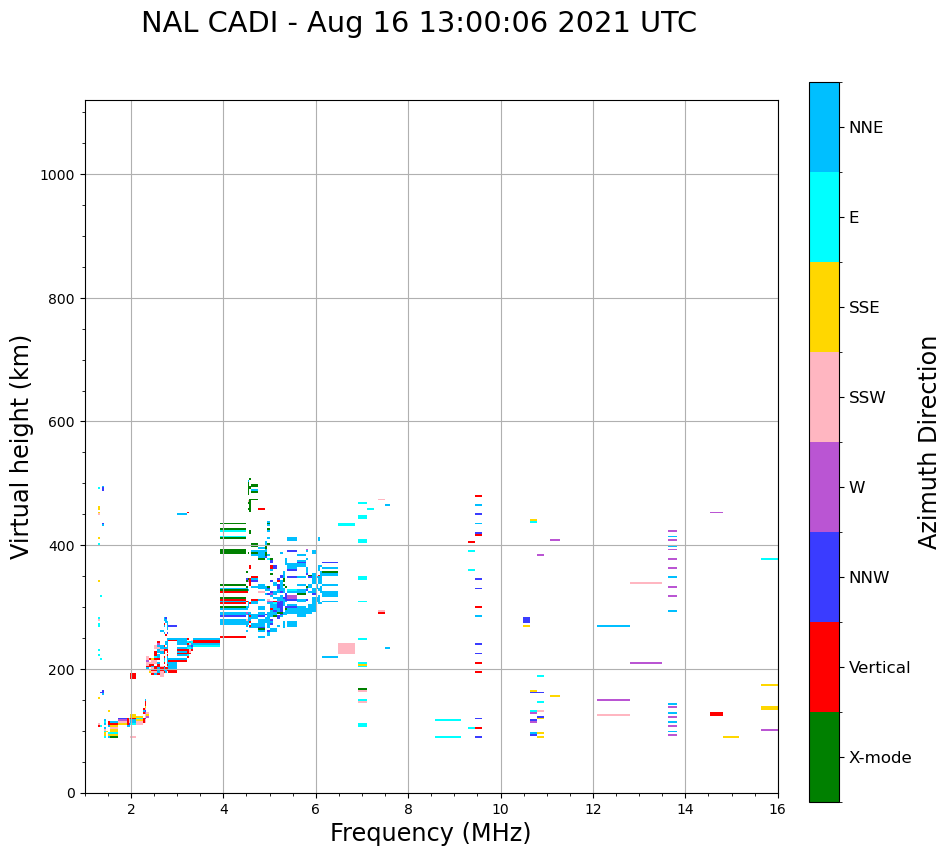 NAL CADI - Aug 16 13:00:06 2021 UTC

Virtual height (km)

1000
800
600
400
200
0

2
4
6
8
10
12
14
16

Frequency (MHz)

NNE
E
SSE
SSW
W
NNW
Vertical
X-mode

Azimuth Direction